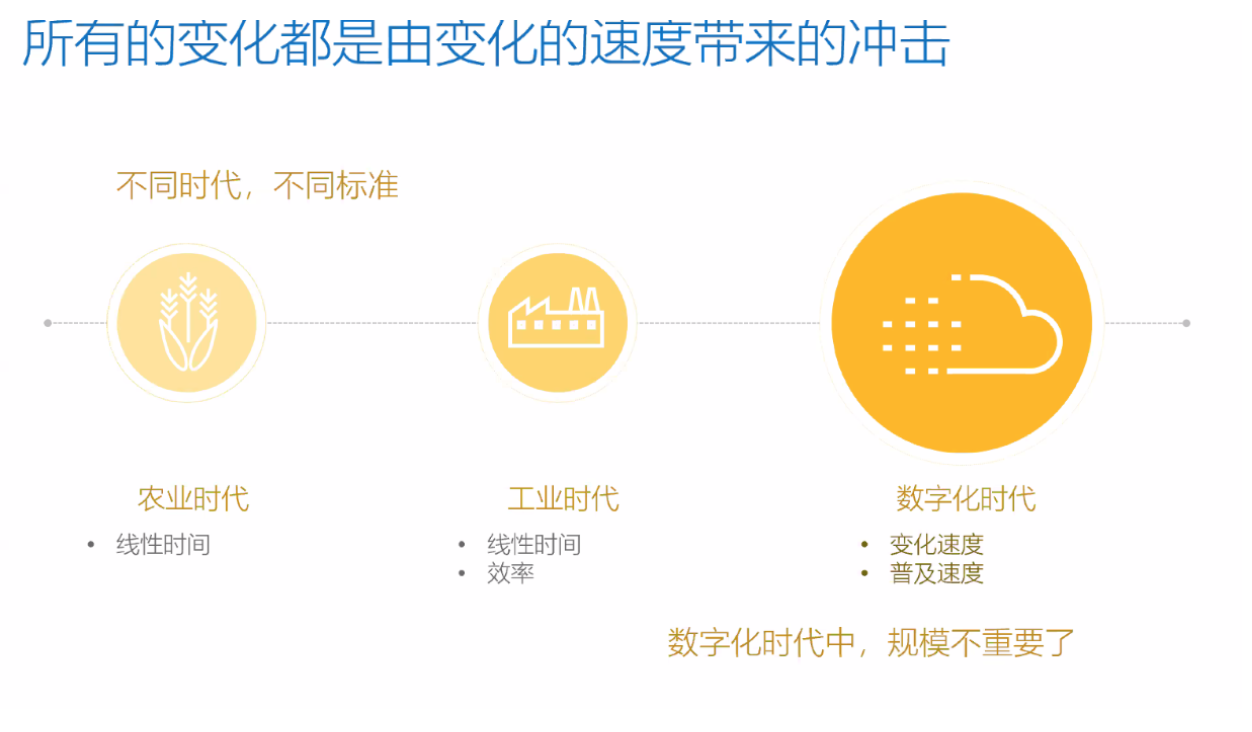 所有的变化都是由变化的速度带来的冲击

不同时代，不同标准

农业时代
• 线性时间

工业时代
• 线性时间
• 效率

数字化时代
• 变化速度
• 普及速度

数字化时代中，规模不重要了